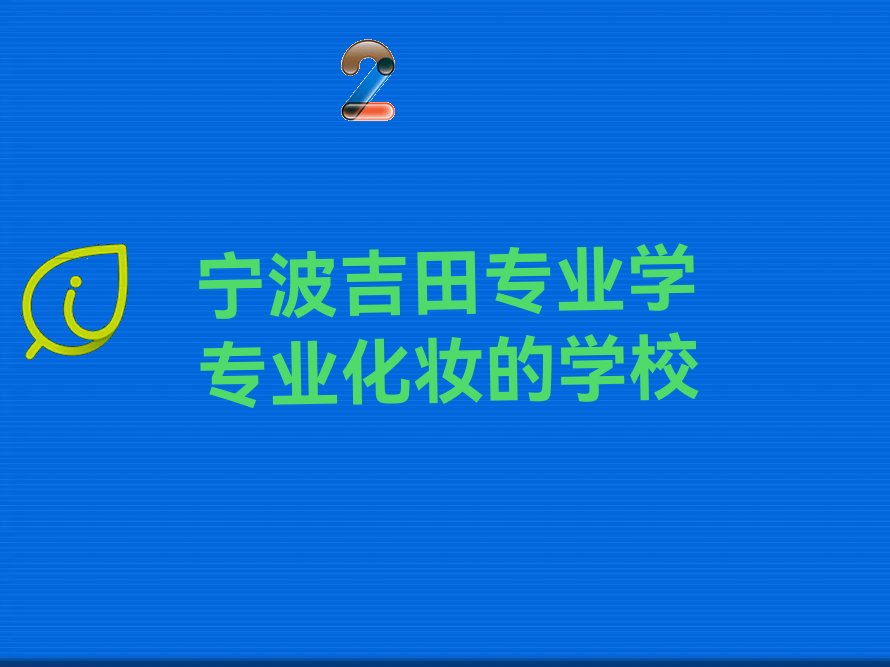 2

宁波吉田专业学专业化妆的学校